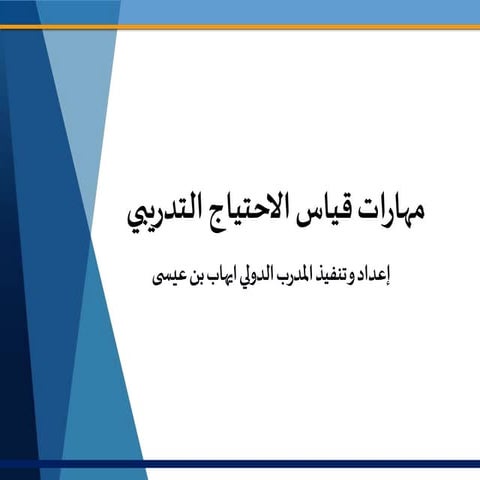 مهارات قياس الاحتياج التدريبي

إعداد وتنفيذ المدرب الدولي ايهاب بن عيسى